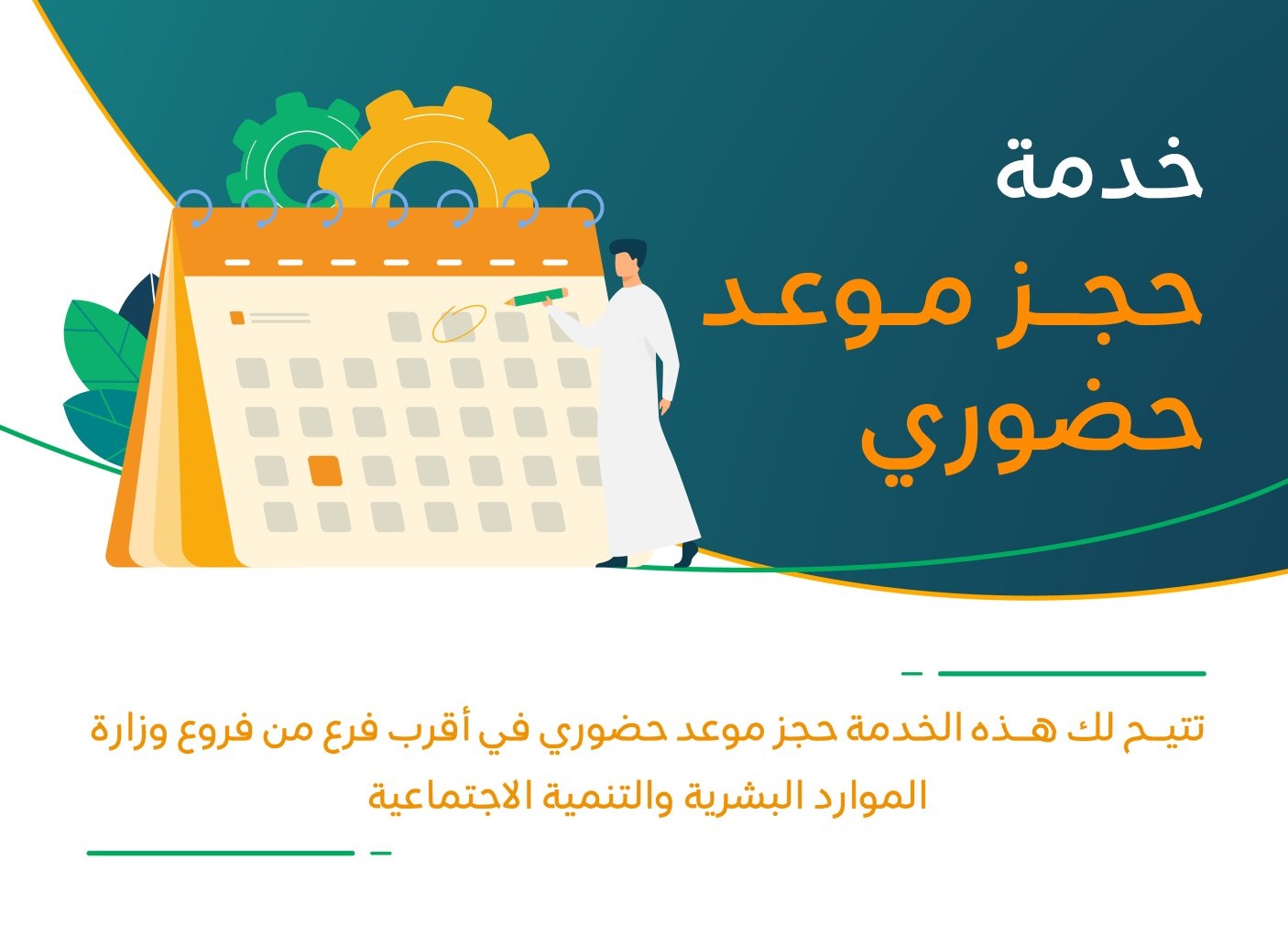 خدمة
حجز موعد
حضوري

تتيح لك هذه الخدمة حجز موعد حضوري في أقرب فرع من فروع وزارة الموارد البشرية والتنمية الاجتماعية